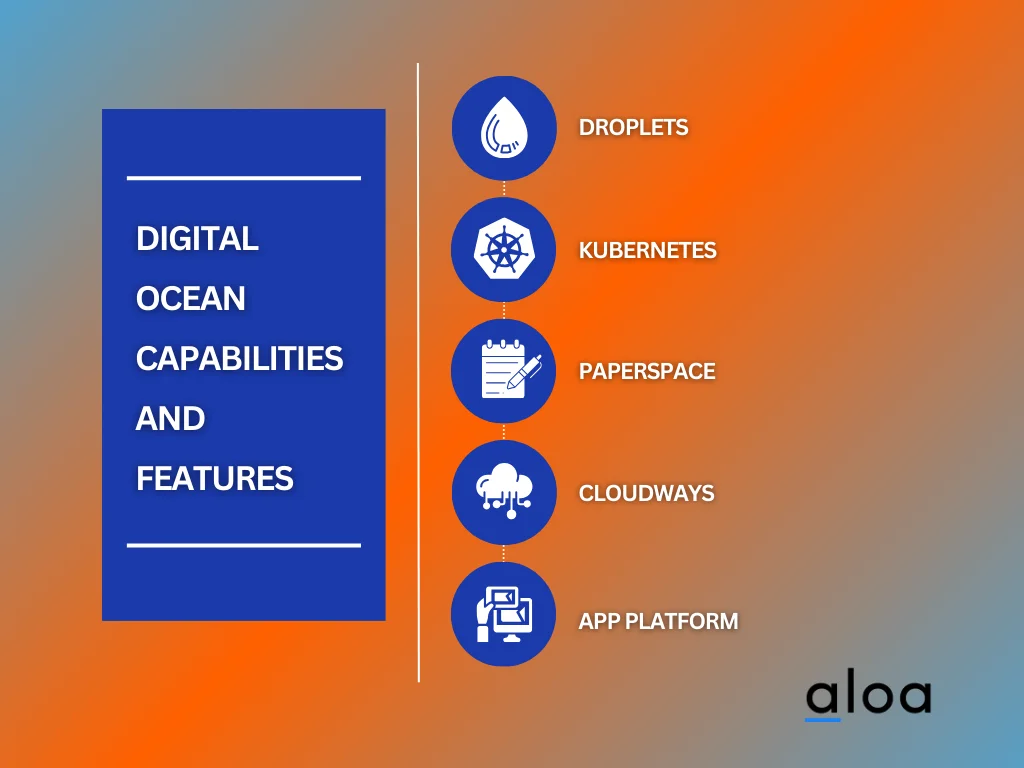 DIGITAL OCEAN CAPABILITIES AND FEATURES

DROPLETS

KUBERNETES

PAPERSPACE

CLOUDWAYS

APP PLATFORM

aloa